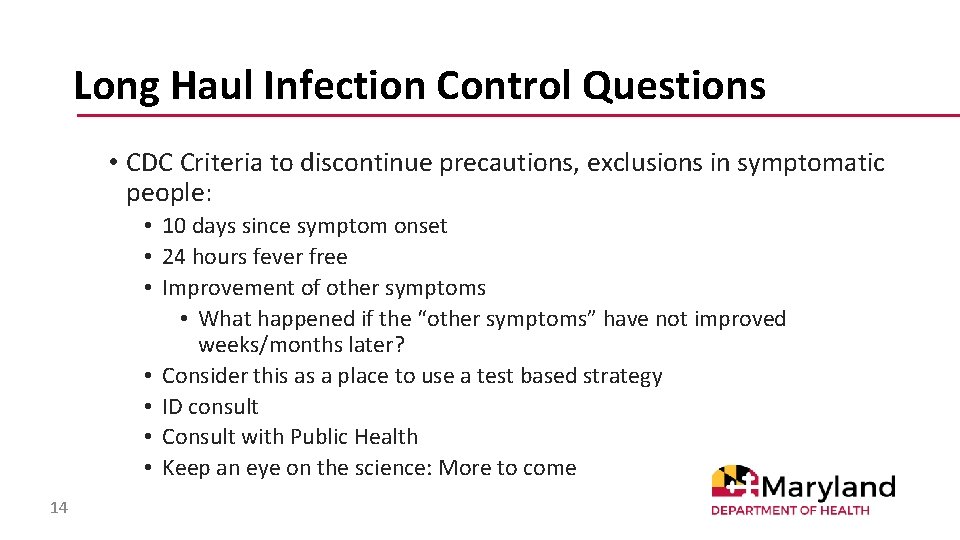 Long Haul Infection Control Questions

• CDC Criteria to discontinue precautions, exclusions in symptomatic people:
• 10 days since symptom onset
• 24 hours fever free
• Improvement of other symptoms
• What happened if the “other symptoms” have not improved weeks/months later?
• Consider this as a place to use a test based strategy
• ID consult
• Consult with Public Health
• Keep an eye on the science: More to come

14

Maryland
DEPARTMENT OF HEALTH